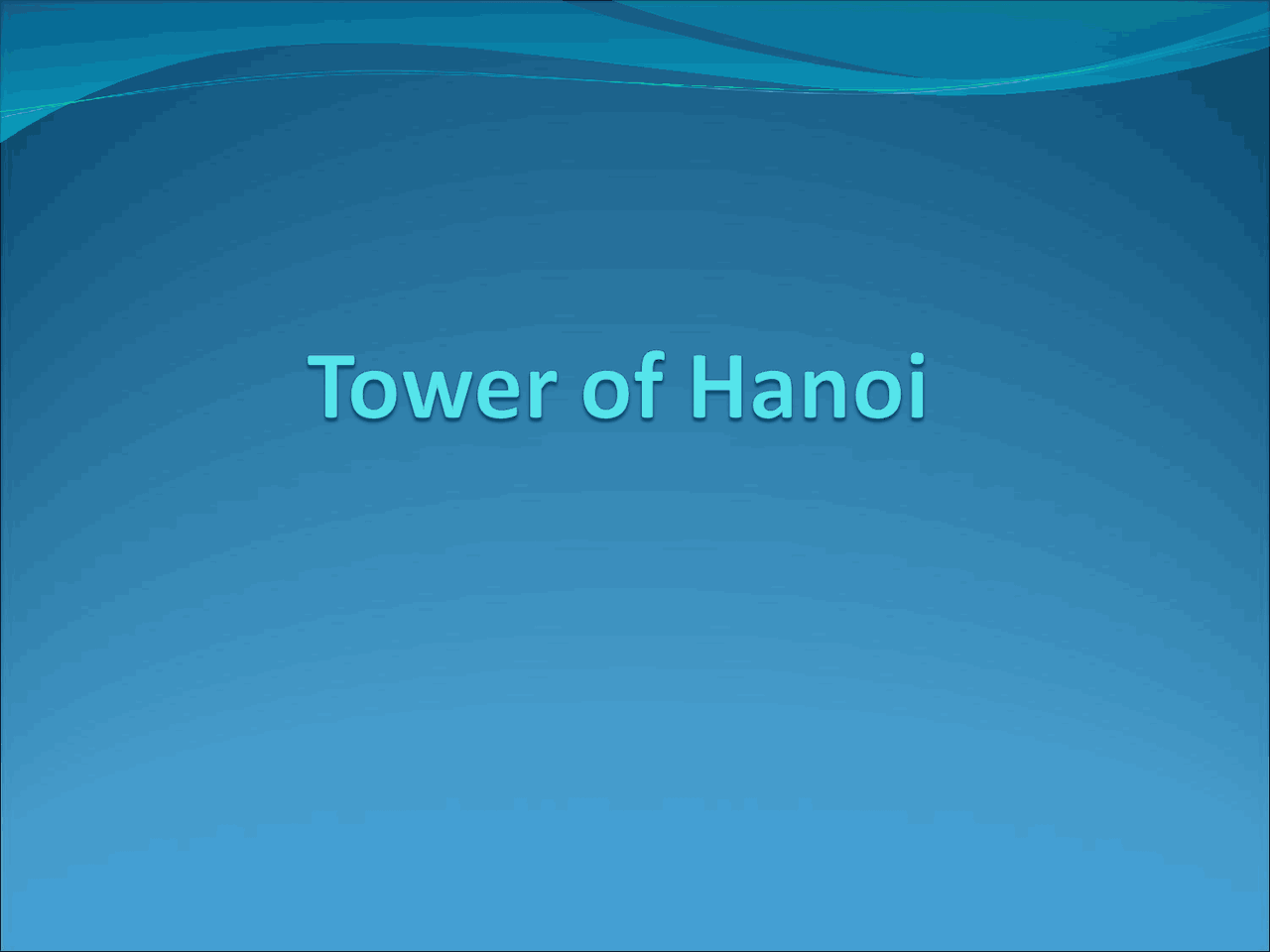 Tower of Hanoi